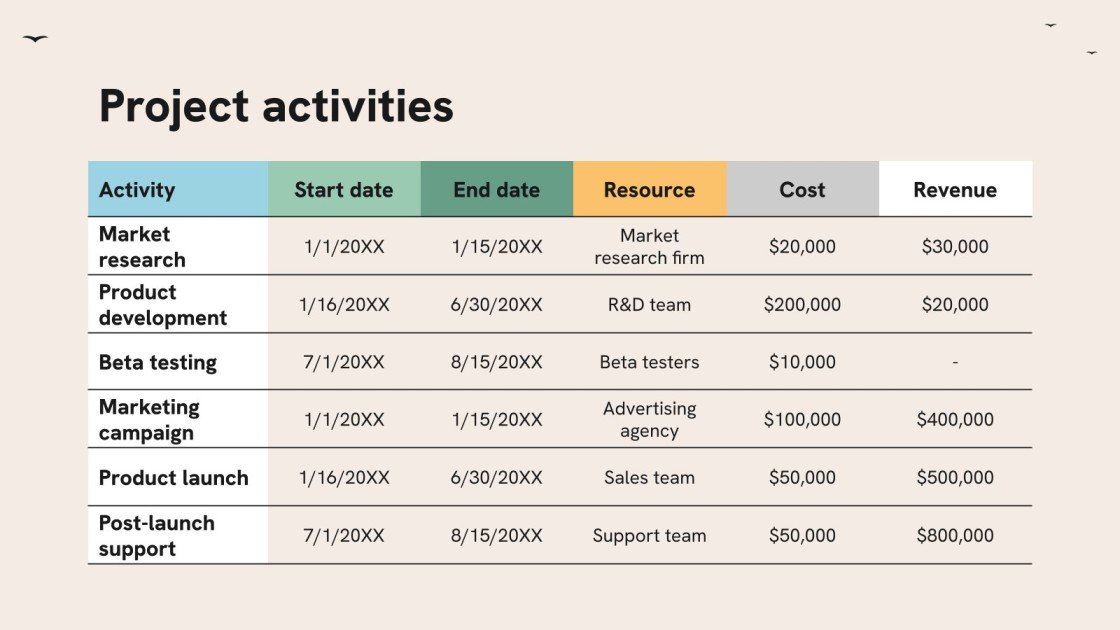 Project activities

| Activity | Start date | End date | Resource | Cost | Revenue |
|---|---|---|---|---|---|
| Market research | 1/1/20XX | 1/15/20XX | Market research firm | \$20,000 | \$30,000 |
| Product development | 1/16/20XX | 6/30/20XX | R&D team | \$200,000 | \$20,000 |
| Beta testing | 7/1/20XX | 8/15/20XX | Beta testers | \$10,000 | - |
| Marketing campaign | 1/1/20XX | 1/15/20XX | Advertising agency | \$100,000 | \$400,000 |
| Product launch | 1/16/20XX | 6/30/20XX | Sales team | \$50,000 | \$500,000 |
| Post-launch support | 7/1/20XX | 8/15/20XX | Support team | \$50,000 | \$800,000 |